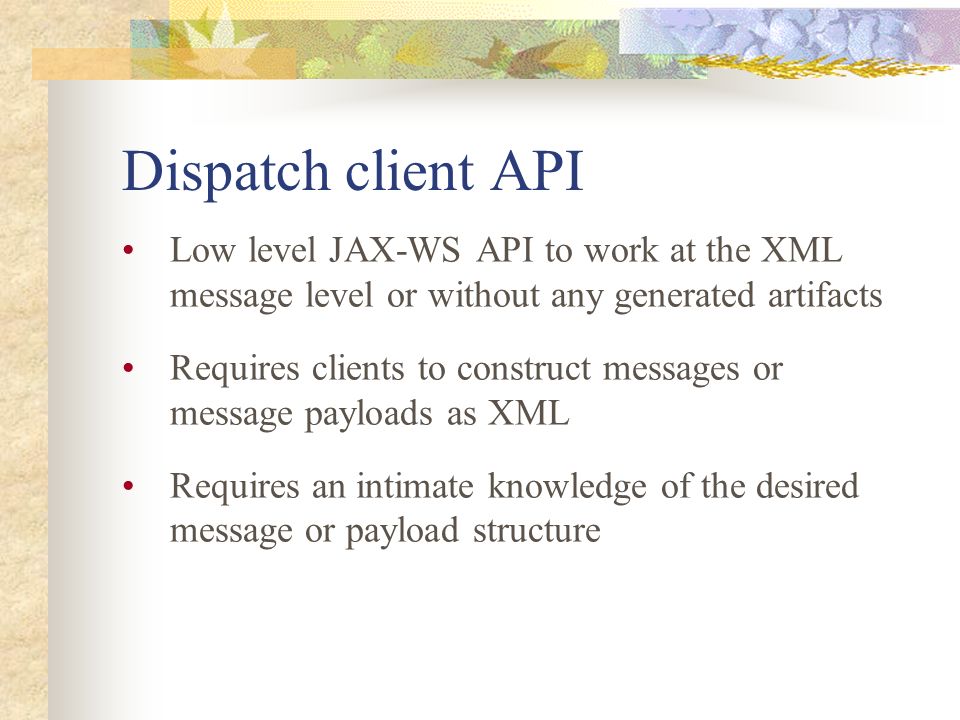 Dispatch client API

• Low level JAX-WS API to work at the XML message level or without any generated artifacts

• Requires clients to construct messages or message payloads as XML

• Requires an intimate knowledge of the desired message or payload structure